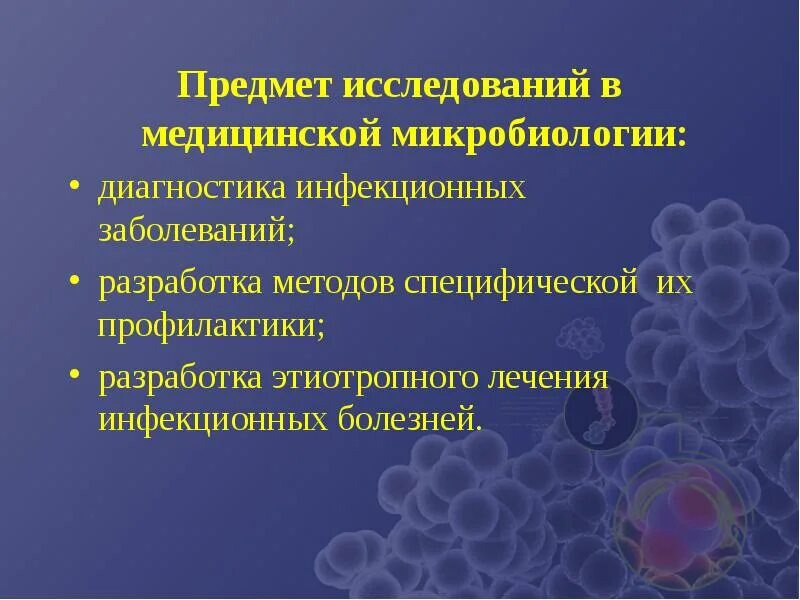 Предмет исследований в медицинской микробиологии:

• диагностика инфекционных заболеваний;

• разработка методов специфической их профилактики;

• разработка этиотропного лечения инфекционных болезней.